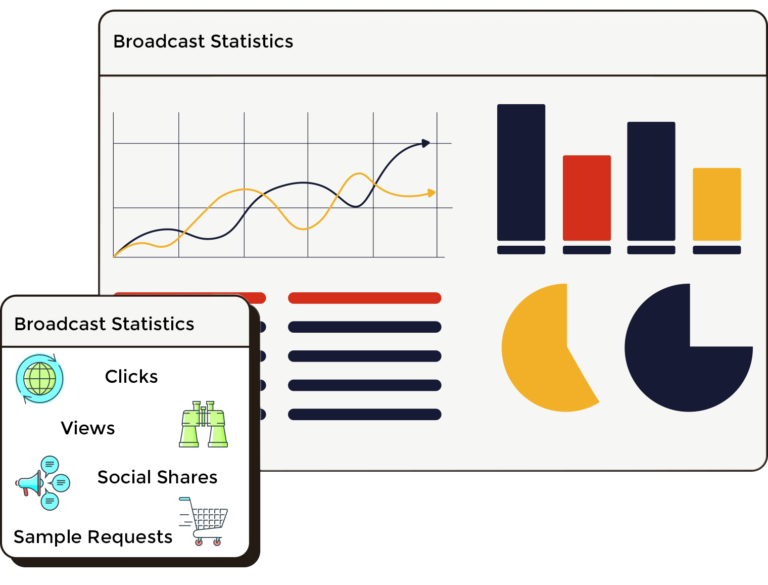 Broadcast Statistics

Broadcast Statistics

Clicks

Views

Social Shares

Sample Requests